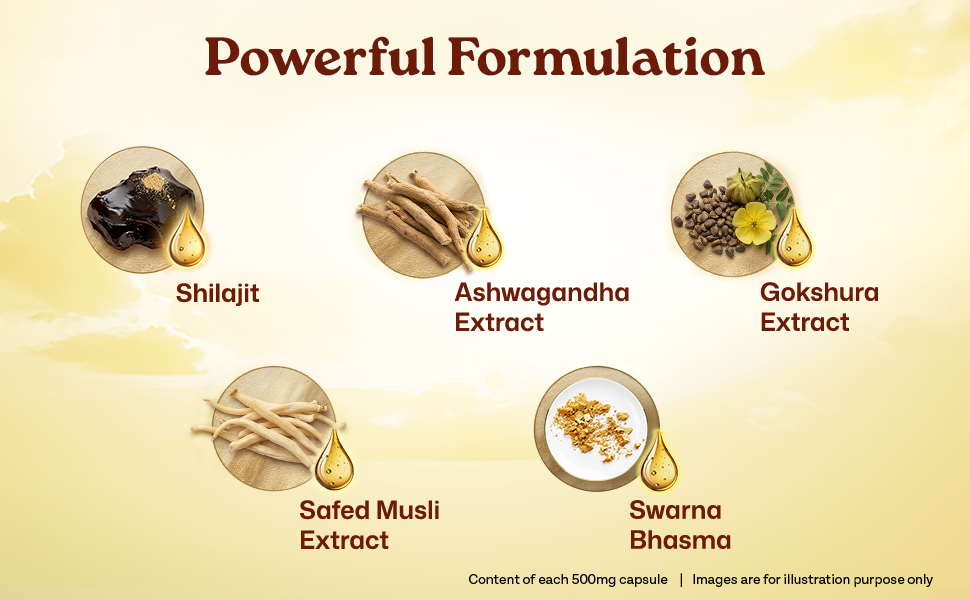 Powerful Formulation

Shilajit

Ashwagandha Extract

Gokshura Extract

Safed Musli Extract

Swarna Bhasma

Content of each 500mg capsule | Images are for illustration purpose only